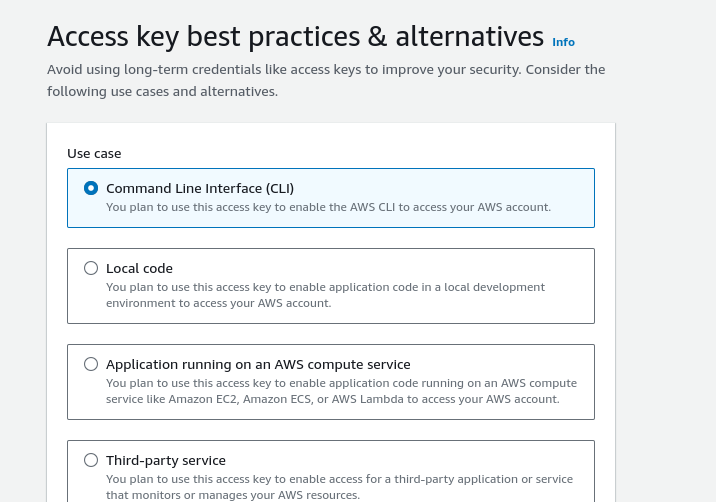 Access key best practices & alternatives Info

Avoid using long-term credentials like access keys to improve your security. Consider the following use cases and alternatives.

Use case

Command Line Interface (CLI)
You plan to use this access key to enable the AWS CLI to access your AWS account.

Local code
You plan to use this access key to enable application code in a local development environment to access your AWS account.

Application running on an AWS compute service
You plan to use this access key to enable application code running on an AWS compute service like Amazon EC2, Amazon ECS, or AWS Lambda to access your AWS account.

Third-party service
You plan to use this access key to enable access for a third-party application or service that monitors or manages your AWS resources.